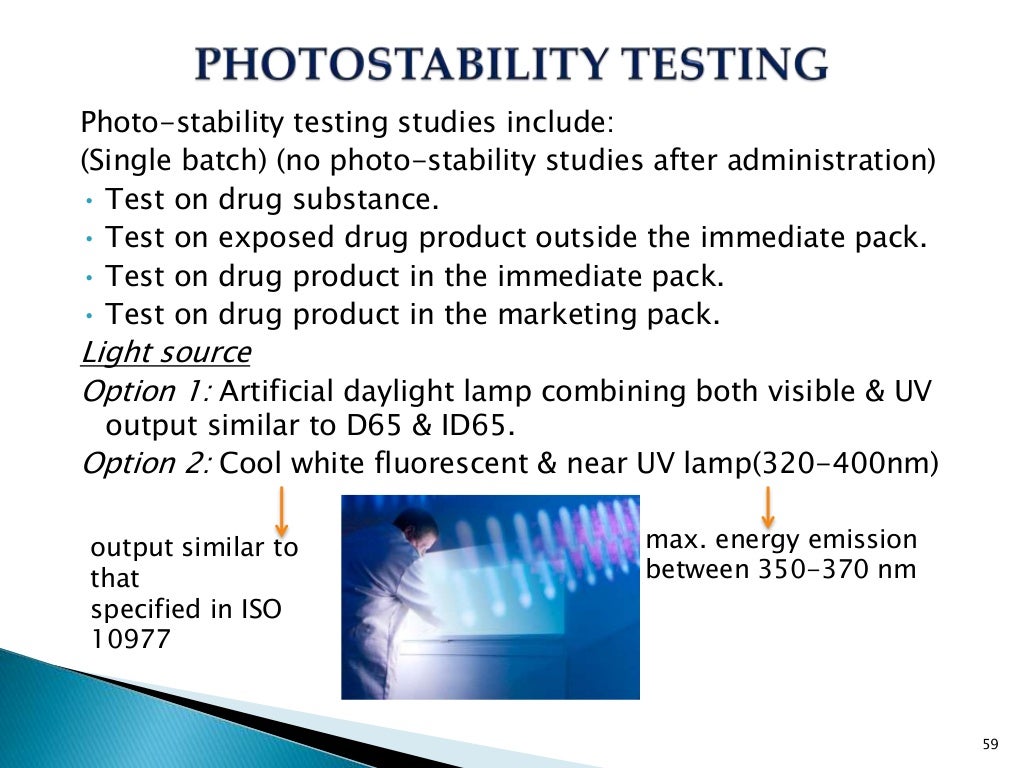 PHOTOSTABILITY TESTING

Photo-stability testing studies include:
(Single batch) (no photo-stability studies after administration)

• Test on drug substance.
• Test on exposed drug product outside the immediate pack.
• Test on drug product in the immediate pack.
• Test on drug product in the marketing pack.

Light source

Option 1: Artificial daylight lamp combining both visible & UV output similar to D65 & ID65.

Option 2: Cool white fluorescent & near UV lamp(320-400nm)

output similar to that specified in ISO 10977

max. energy emission between 350-370 nm

59